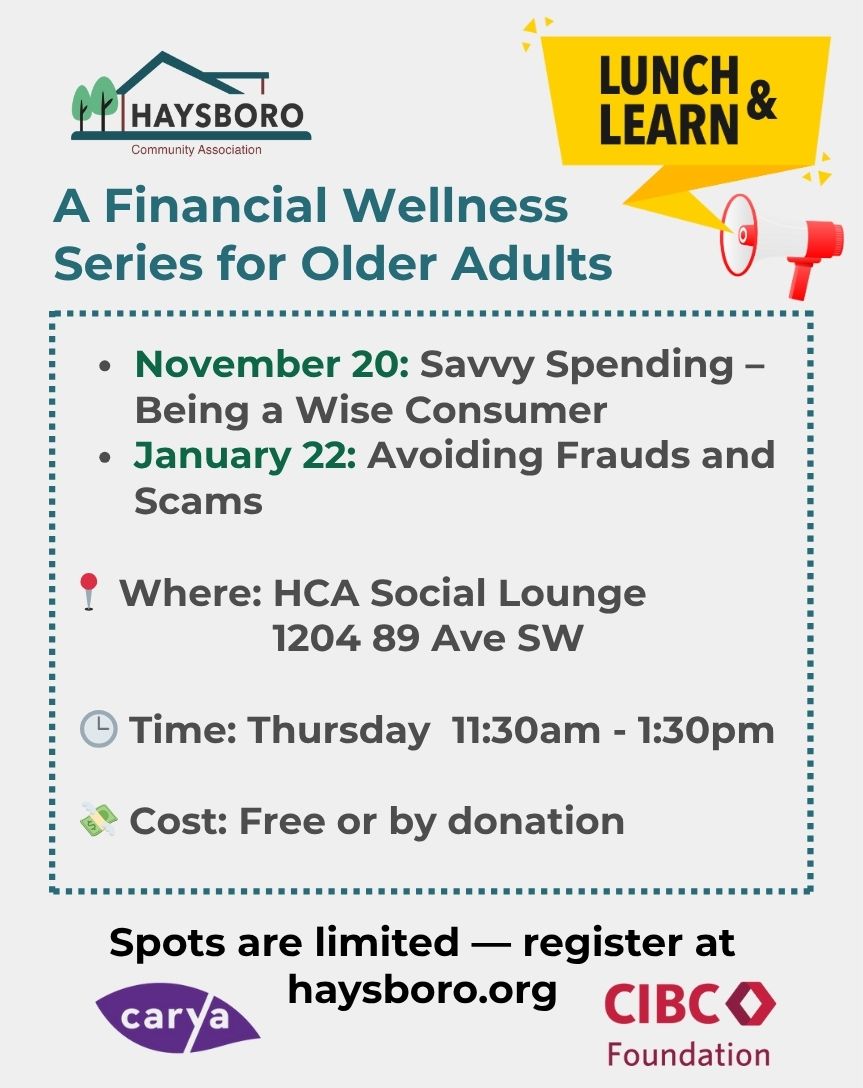 HAYSBORO
Community Association

LUNCH & LEARN

A Financial Wellness Series for Older Adults

- November 20: Savvy Spending – Being a Wise Consumer
- January 22: Avoiding Frauds and Scams

Where: HCA Social Lounge
1204 89 Ave SW

Time: Thursday 11:30am - 1:30pm

Cost: Free or by donation

Spots are limited — register at haysboro.org

carya

CIBC
Foundation